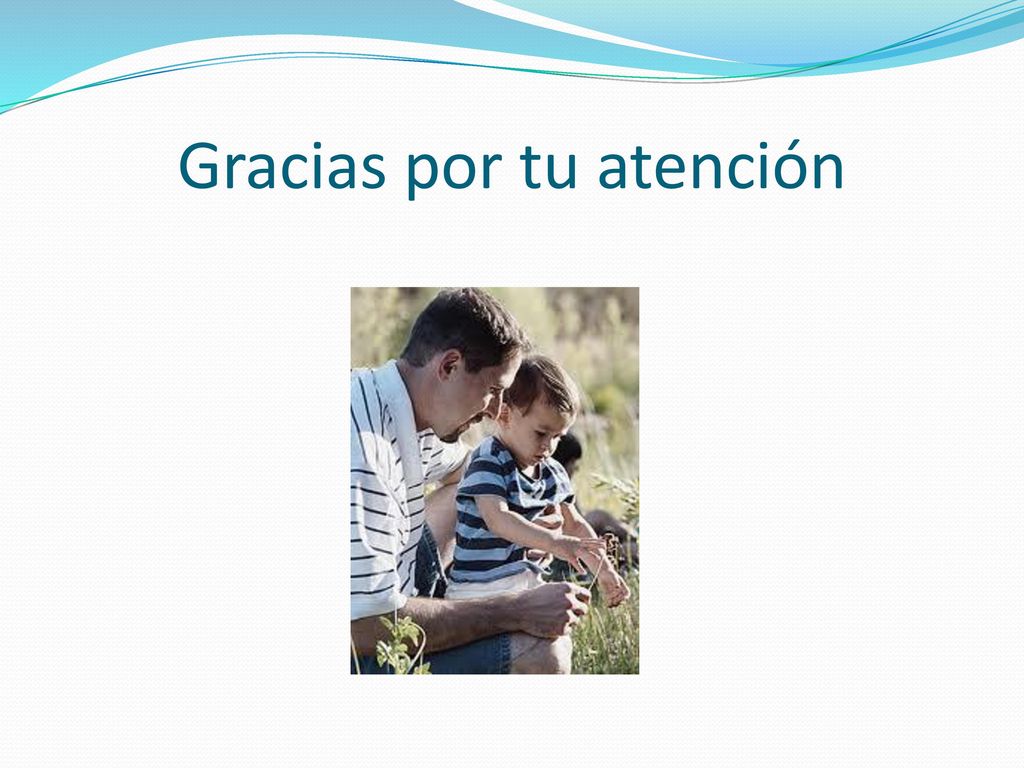 Gracias por tu atención